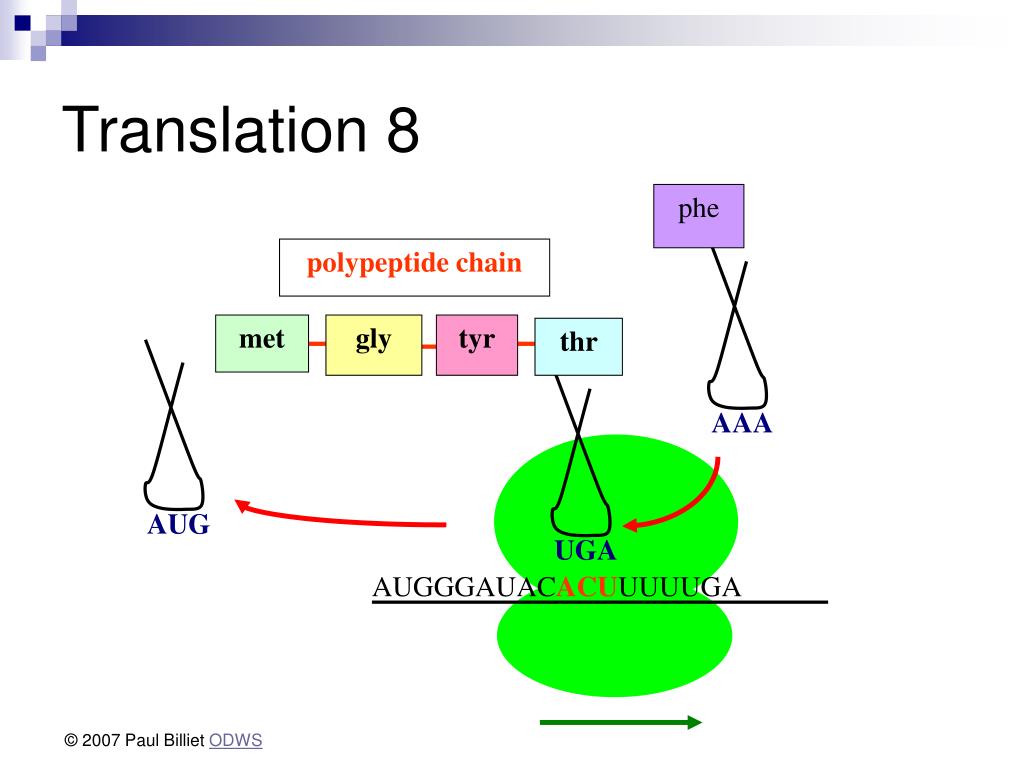 Translation 8

phe

polypeptide chain

met

gly

tyr

thr

AAA

AUG

UGA

AUGGGAUACACUUUUUGA

© 2007 Paul Billiet ODWS